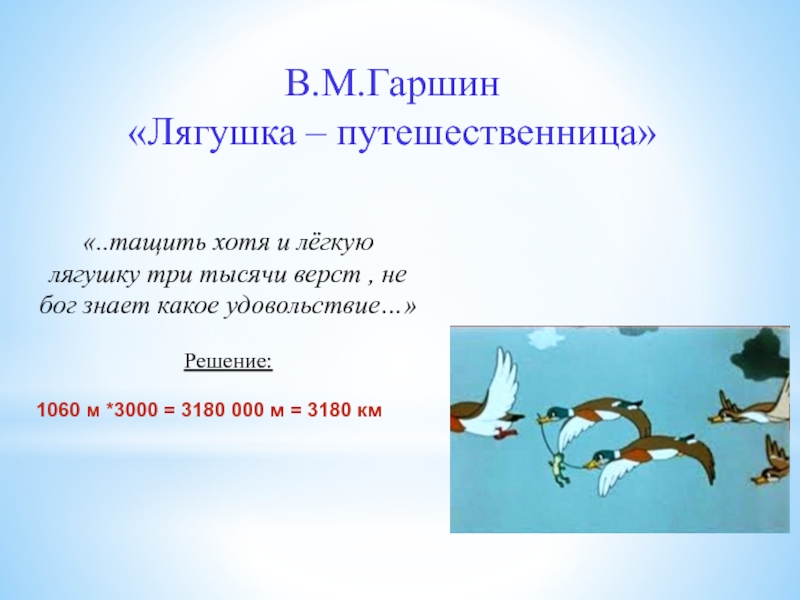 В.М.Гаршин
«Лягушка – путешественница»

«..тащить хотя и лёгкую лягушку три тысячи верст , не бог знает какое удовольствие…»

Решение:

1060 м *3000 = 3180 000 м = 3180 км